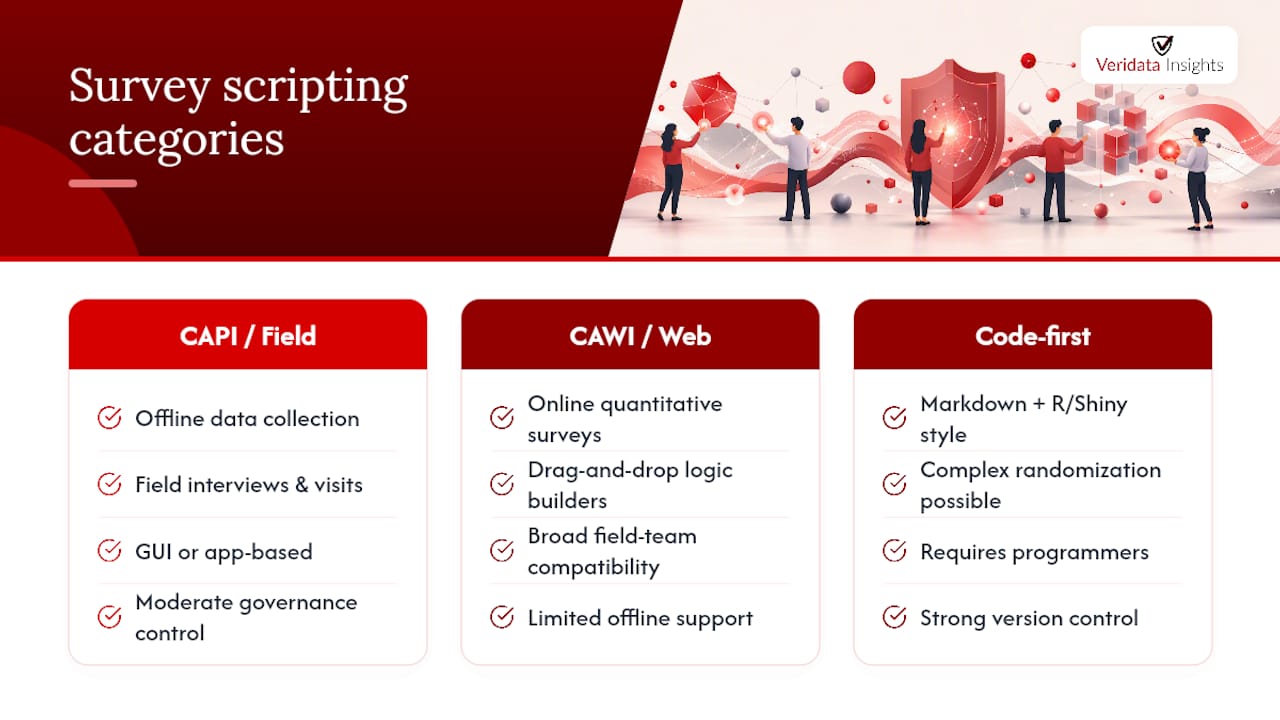 Survey scripting categories

Veridata Insights

CAPI / Field

Offline data collection

Field interviews & visits

GUI or app-based

Moderate governance control

CAWI / Web

Online quantitative surveys

Drag-and-drop logic builders

Broad field-team compatibility

Limited offline support

Code-first

Markdown + R/Shiny style

Complex randomization possible

Requires programmers

Strong version control